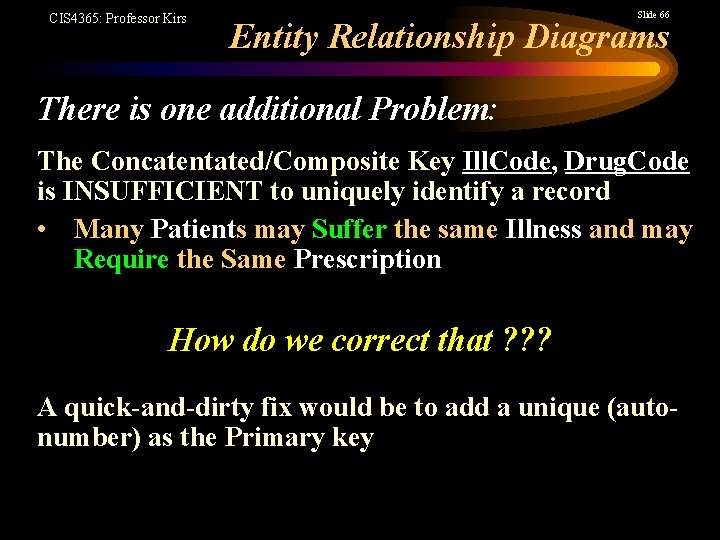 CIS4365: Professor Kirs

Slide 66

Entity Relationship Diagrams

There is one additional Problem:

The Concatentated/Composite Key IllCode, DrugCode is INSUFFICIENT to uniquely identify a record

• Many Patients may Suffer the same Illness and may Require the Same Prescription

How do we correct that ???

A quick-and-dirty fix would be to add a unique (auto-number) as the Primary key